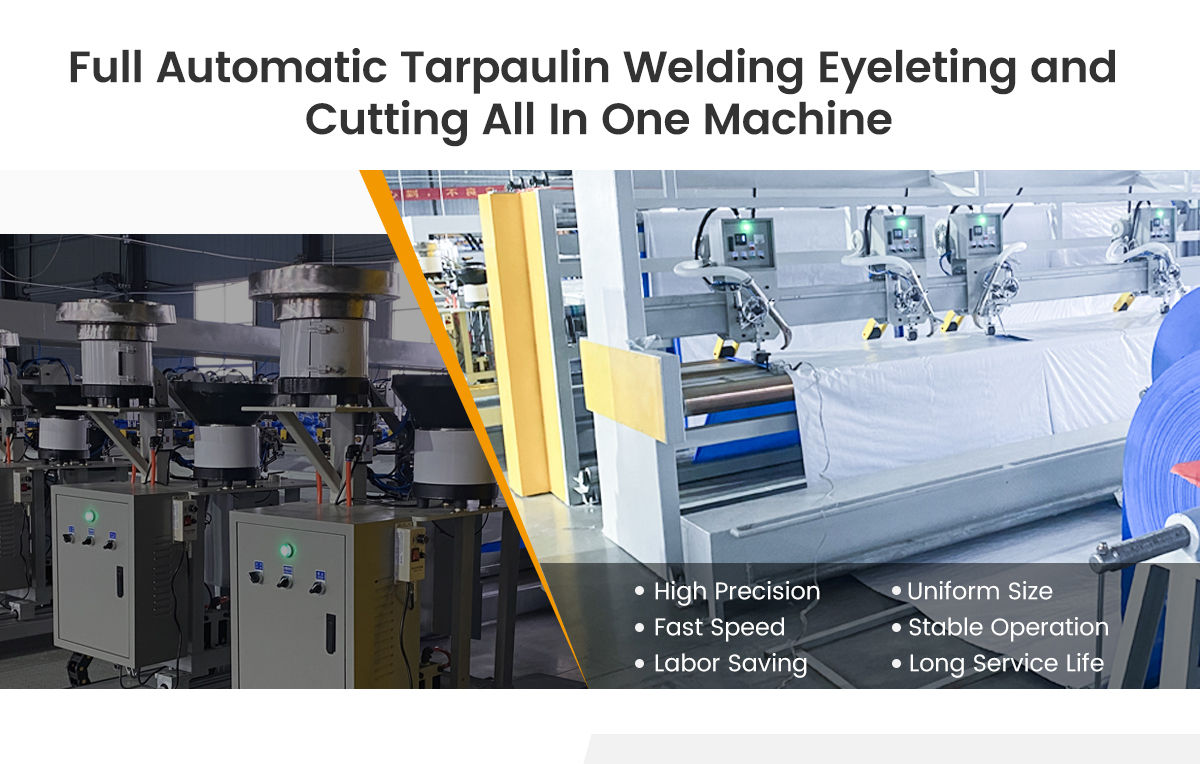 Full Automatic Tarpaulin Welding Eyeleting and Cutting All In One Machine

• High Precision
• Fast Speed
• Labor Saving

• Uniform Size
• Stable Operation
• Long Service Life